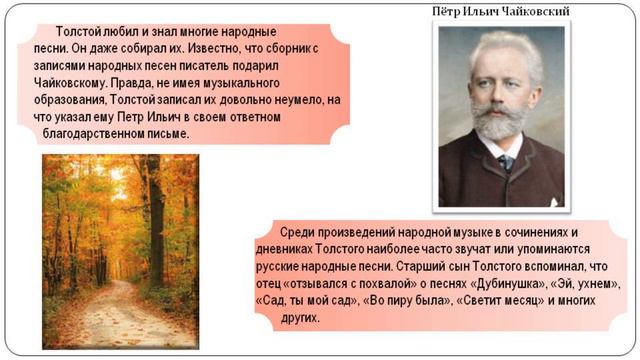 Пётр Ильич Чайковский

Толстой любил и знал многие народные песни. Он даже собирал их. Известно, что сборник с записями народных песен писатель подарил Чайковскому. Правда, не имея музыкального образования, Толстой записал их довольно неумело, на что указал ему Петр Ильич в своем ответном благодарственном письме.

Среди произведений народной музыке в сочинениях и дневниках Толстого наиболее часто звучат или упоминаются русские народные песни. Старший сын Толстого вспоминал, что отец «отзывался с похвалой» о песнях «Дубинушка», «Эй, ухнем», «Сад, ты мой сад», «Во пиру была», «Светит месяц» и многих других.